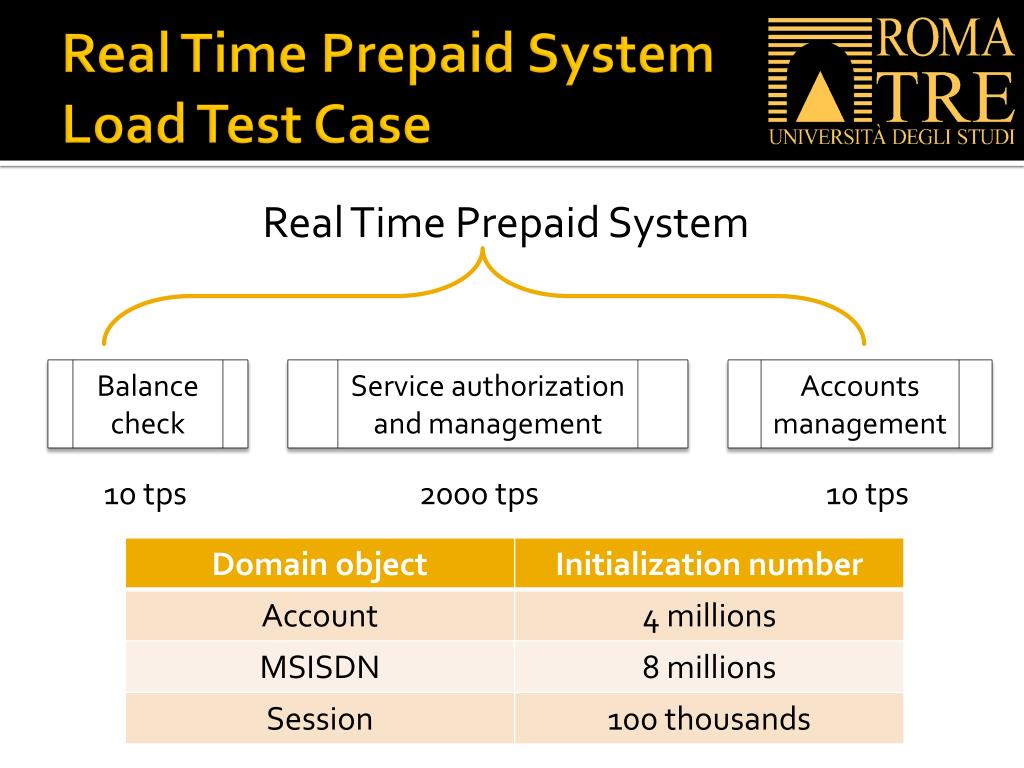 Real Time Prepaid System Load Test Case

ROMA TRE UNIVERSITÀ DEGLI STUDI

Real Time Prepaid System

Balance check

Service authorization and management

Accounts management

10 tps

2000 tps

10 tps

| Domain object | Initialization number |
|---|---|
| Account | 4 millions |
| MSISDN | 8 millions |
| Session | 100 thousands |